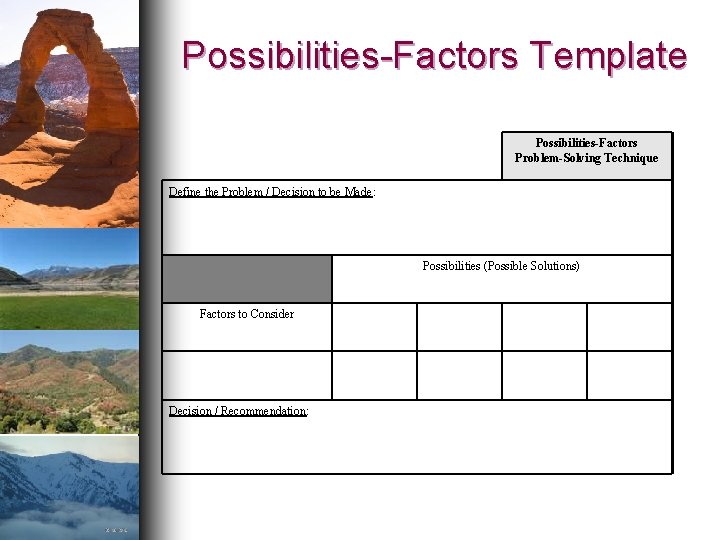 Possibilities-Factors Template

Possibilities-Factors Problem-Solving Technique

Define the Problem / Decision to be Made:

|  | Possibilities (Possible Solutions) | | | |
|---|---|---|---|---|
| Factors to Consider | | | | |
| | | | | |

Decision / Recommendation: